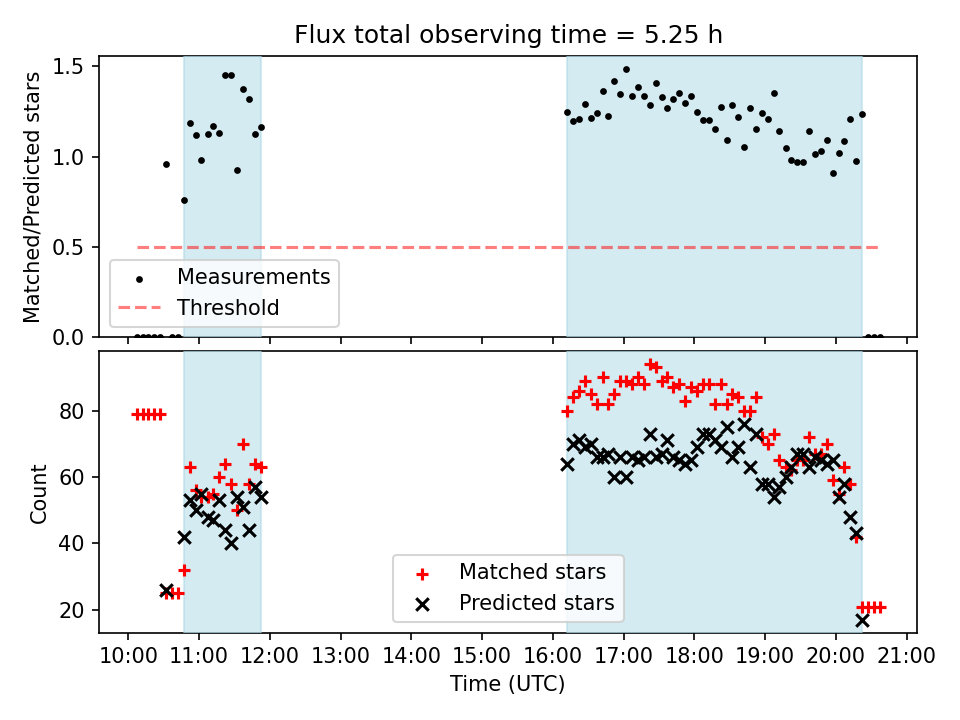 Flux total observing time = 5.25 h

Matched/Predicted stars

1.5
1.0
0.5
0.0

Measurements
Threshold

Count

80
60
40
20

Matched stars
Predicted stars

10:00 11:00 12:00 13:00 14:00 15:00 16:00 17:00 18:00 19:00 20:00 21:00

Time (UTC)